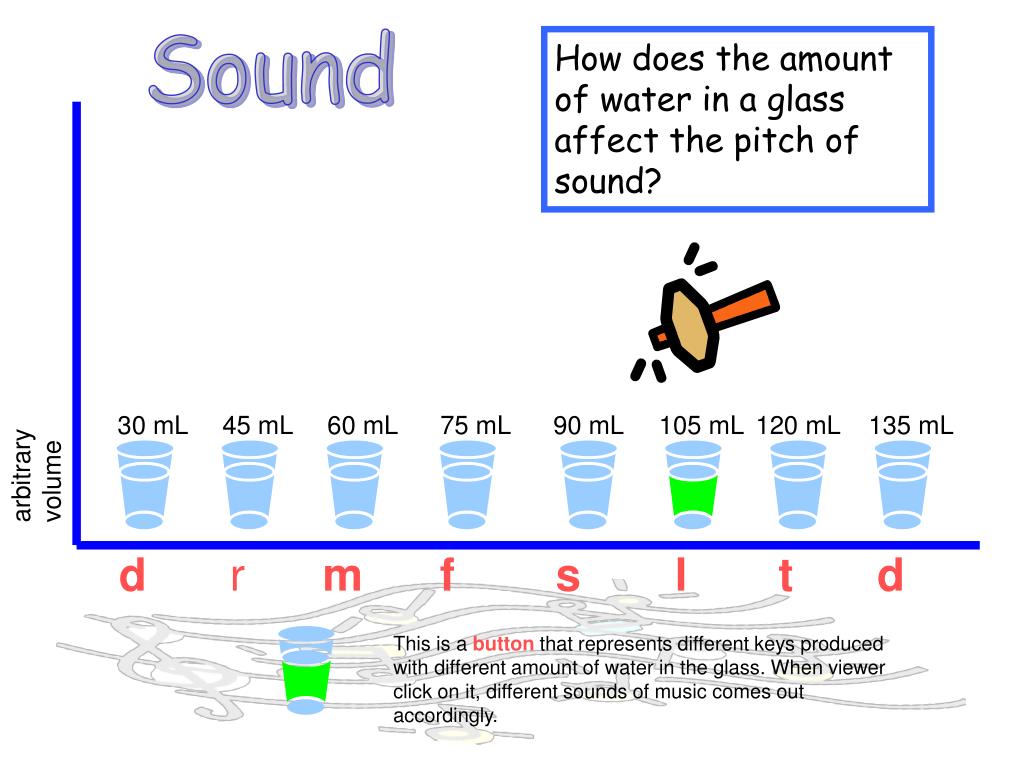 Sound

How does the amount of water in a glass affect the pitch of sound?

arbitrary volume

30 mL 45 mL 60 mL 75 mL 90 mL 105 mL 120 mL 135 mL

d r m f s l t d

This is a button that represents different keys produced with different amount of water in the glass. When viewer click on it, different sounds of music comes out accordingly.